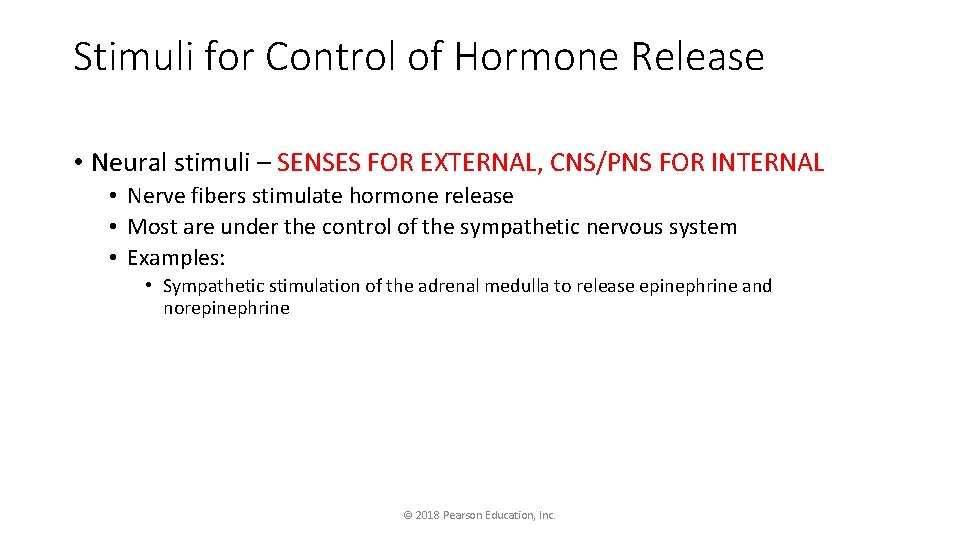 Stimuli for Control of Hormone Release

• Neural stimuli – SENSES FOR EXTERNAL, CNS/PNS FOR INTERNAL
• Nerve fibers stimulate hormone release
• Most are under the control of the sympathetic nervous system
• Examples:
• Sympathetic stimulation of the adrenal medulla to release epinephrine and norepinephrine

© 2018 Pearson Education, Inc.